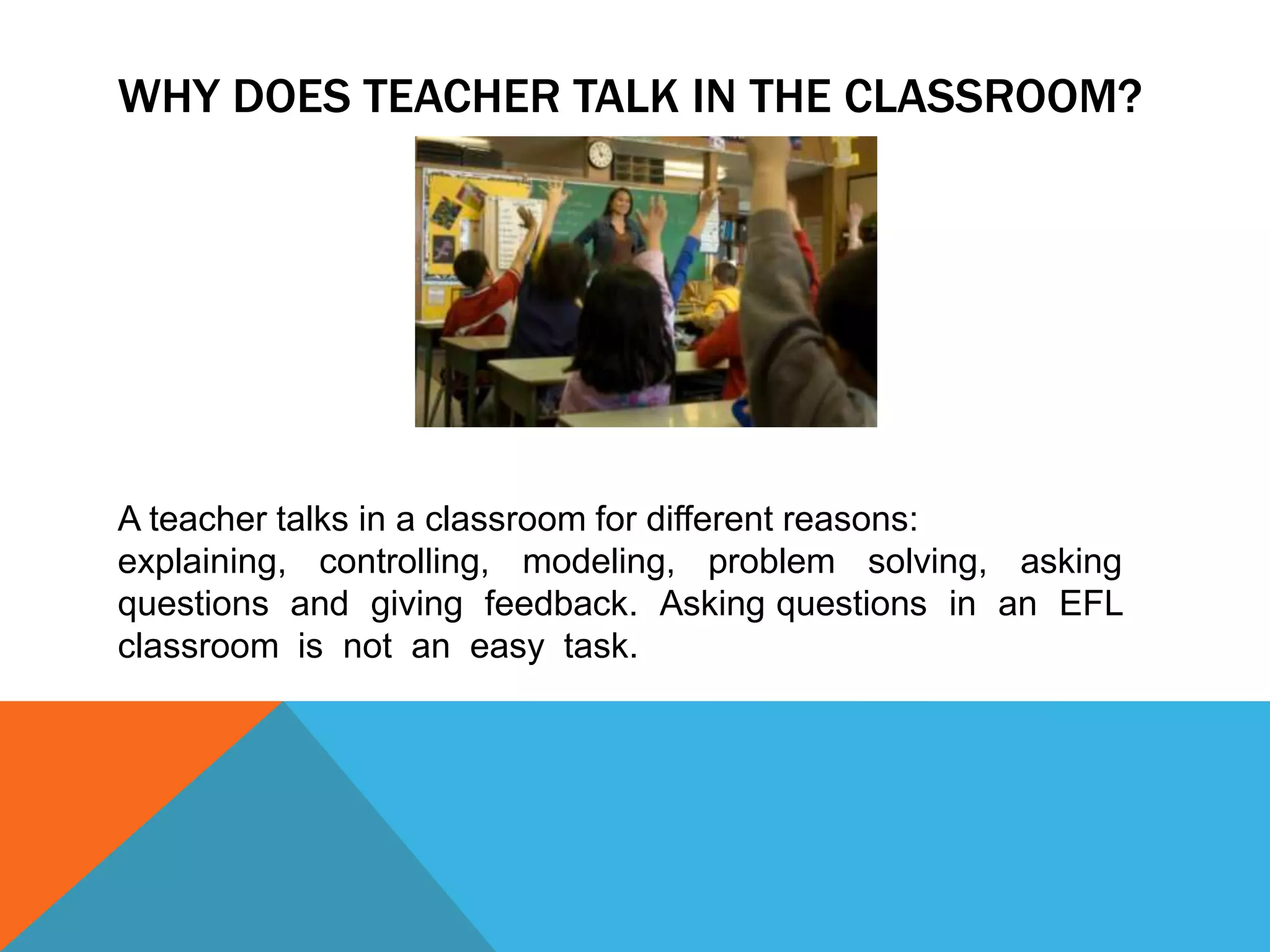 WHY DOES TEACHER TALK IN THE CLASSROOM?

A teacher talks in a classroom for different reasons:
explaining, controlling, modeling, problem solving, asking questions and giving feedback. Asking questions in an EFL classroom is not an easy task.